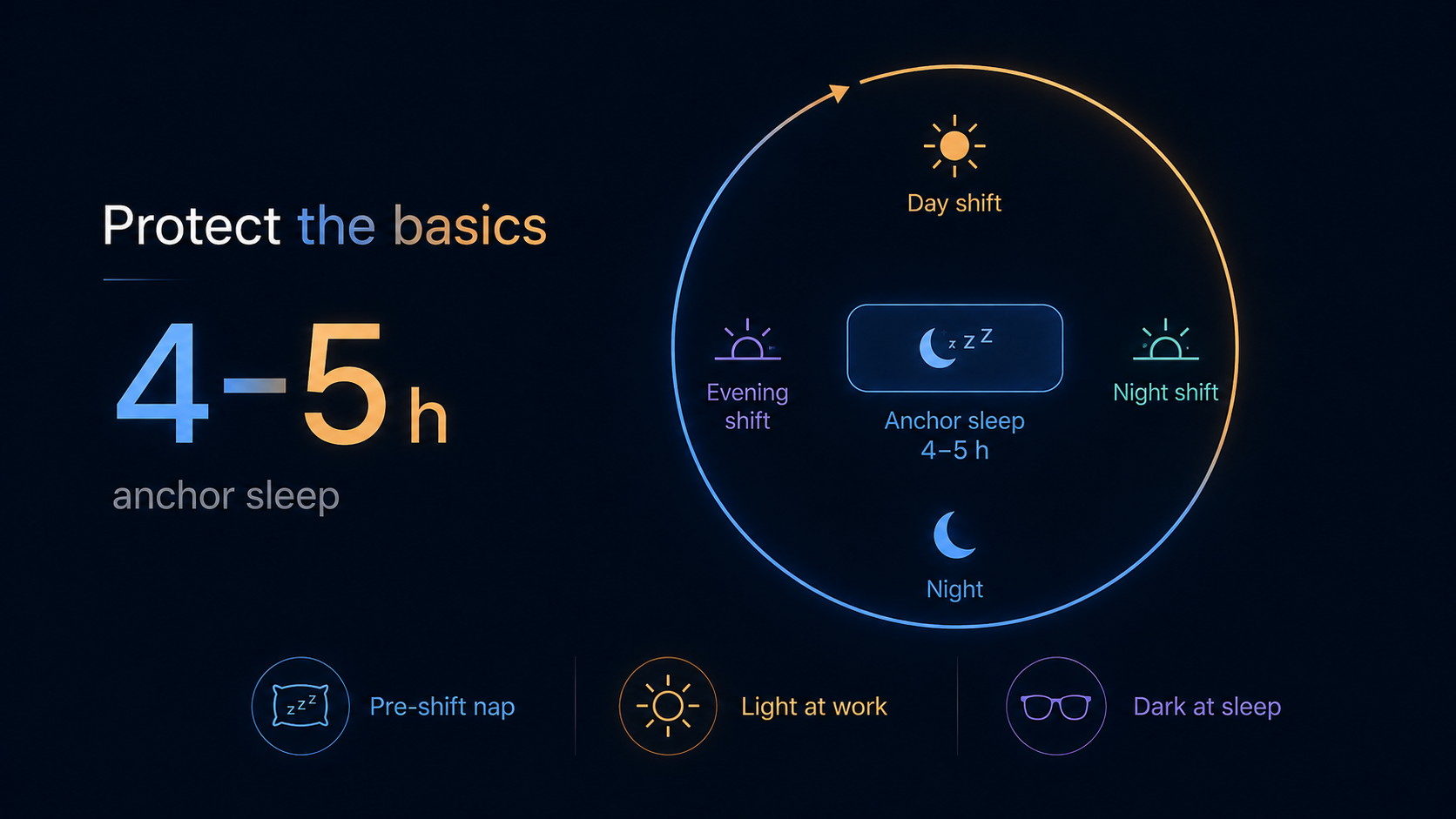 Protect the basics

4–5 h

anchor sleep

Day shift

Evening shift

Anchor sleep
4–5 h

Night shift

Night

Pre-shift nap

Light at work

Dark at sleep